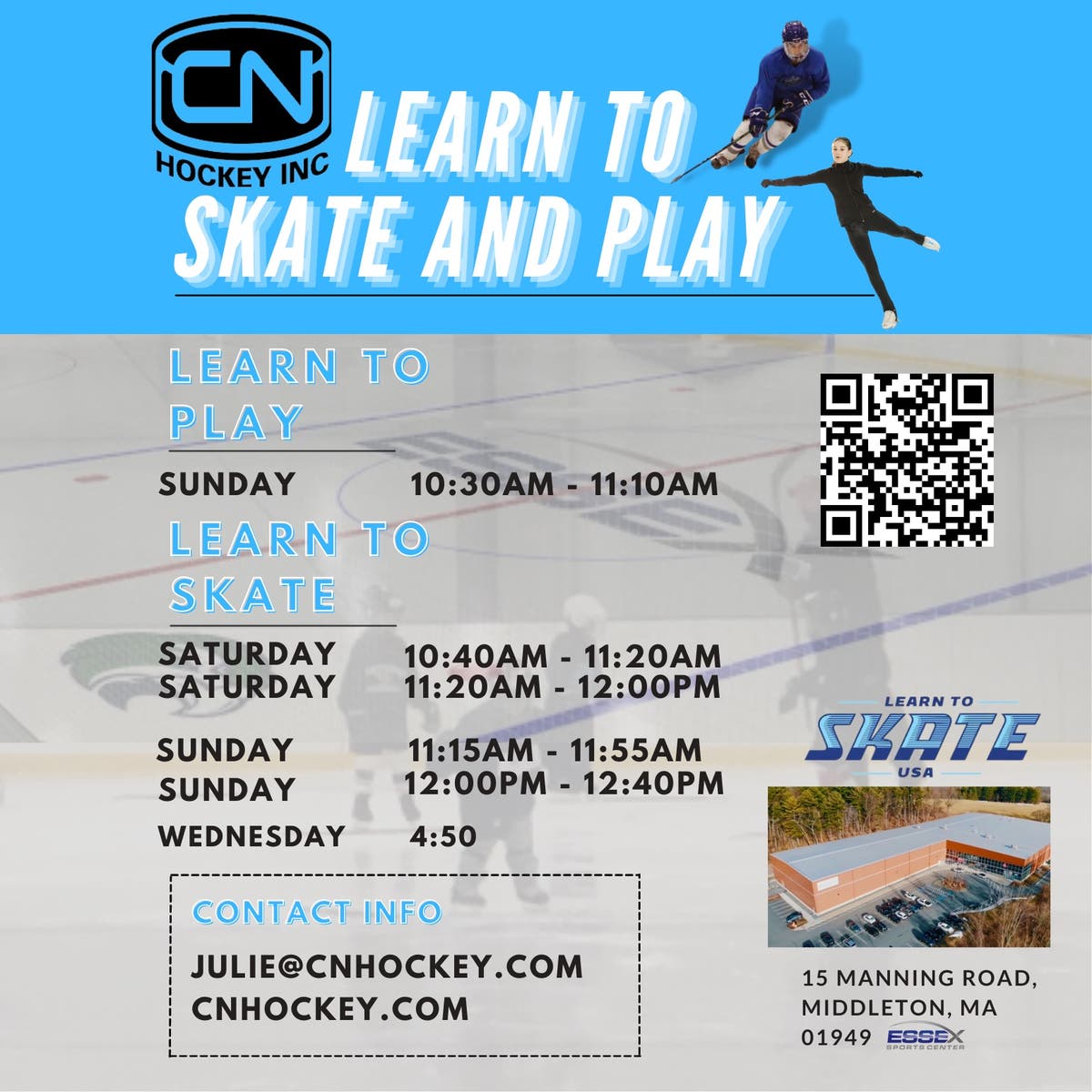 CN
HOCKEY INC

LEARN TO SKATE AND PLAY

LEARN TO PLAY

SUNDAY 10:30AM - 11:10AM

LEARN TO SKATE

SATURDAY 10:40AM - 11:20AM
SATURDAY 11:20AM - 12:00PM

SUNDAY 11:15AM - 11:55AM
SUNDAY 12:00PM - 12:40PM

WEDNESDAY 4:50

CONTACT INFO

JULIE@CNHOCKEY.COM
CNHOCKEY.COM

LEARN TO
SKATE
USA

15 MANNING ROAD, MIDDLETON, MA 01949

ESSEX
SPORTS CENTER